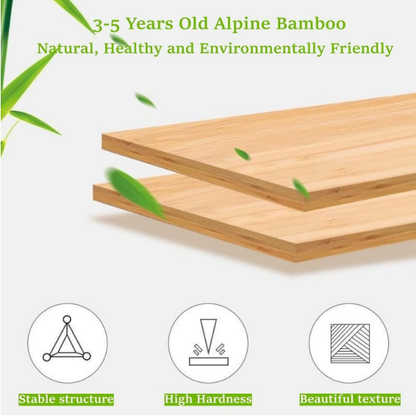 3-5 Years Old Alpine Bamboo

Natural, Healthy and Environmentally Friendly

Stable structure

High Hardness

Beautiful texture